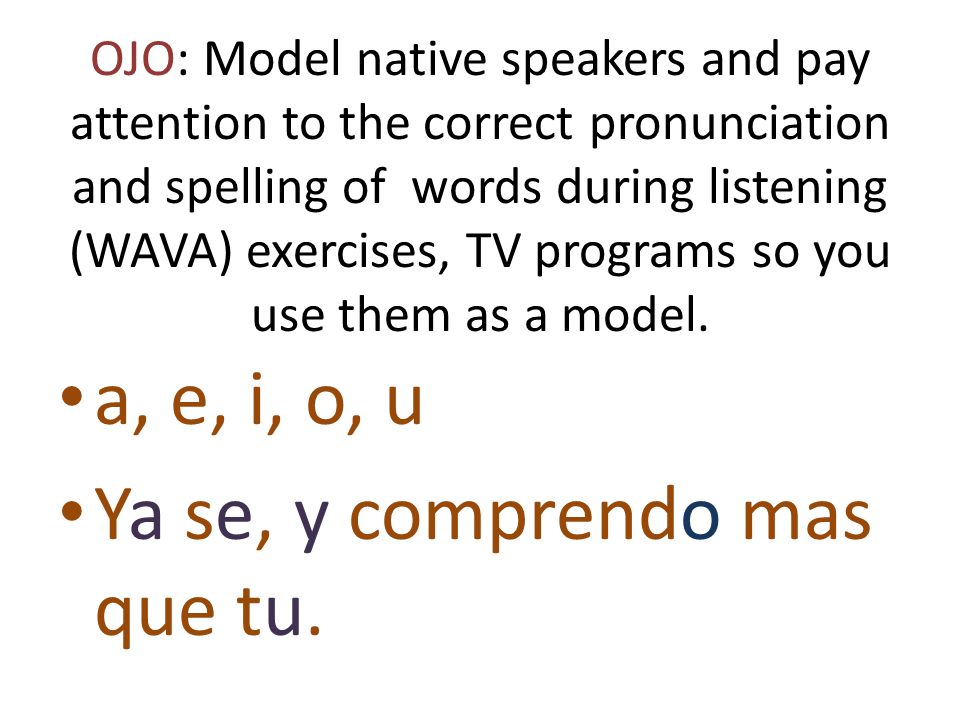 OJO: Model native speakers and pay attention to the correct pronunciation and spelling of  words during listening (WAVA) exercises, TV programs so you use them as a model.

• a, e, i, o, u
• Ya se, y comprendo mas que tu.